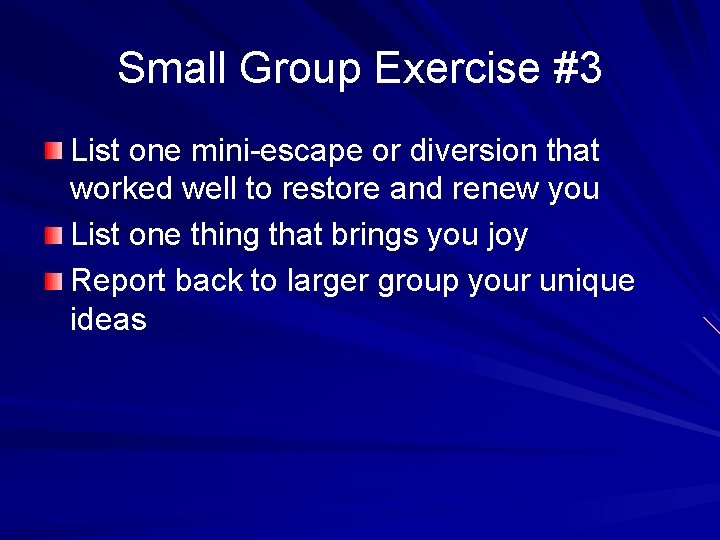 Small Group Exercise #3

List one mini-escape or diversion that worked well to restore and renew you

List one thing that brings you joy

Report back to larger group your unique ideas